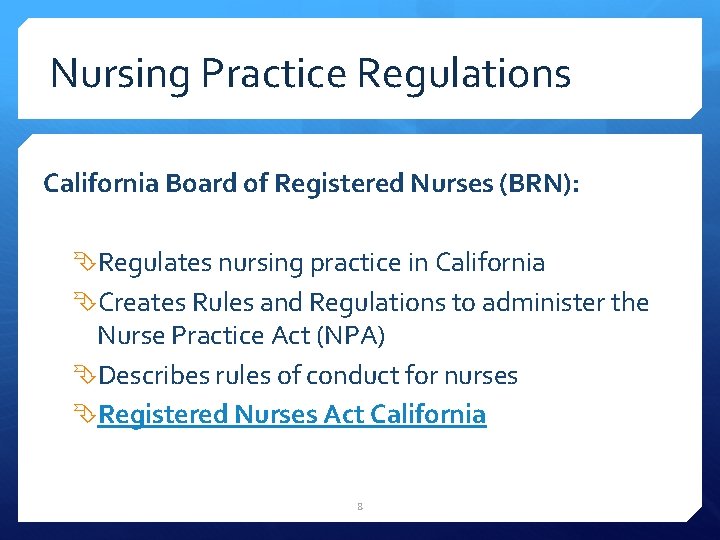 Nursing Practice Regulations

California Board of Registered Nurses (BRN):

Regulates nursing practice in California

Creates Rules and Regulations to administer the Nurse Practice Act (NPA)

Describes rules of conduct for nurses

Registered Nurses Act California

8